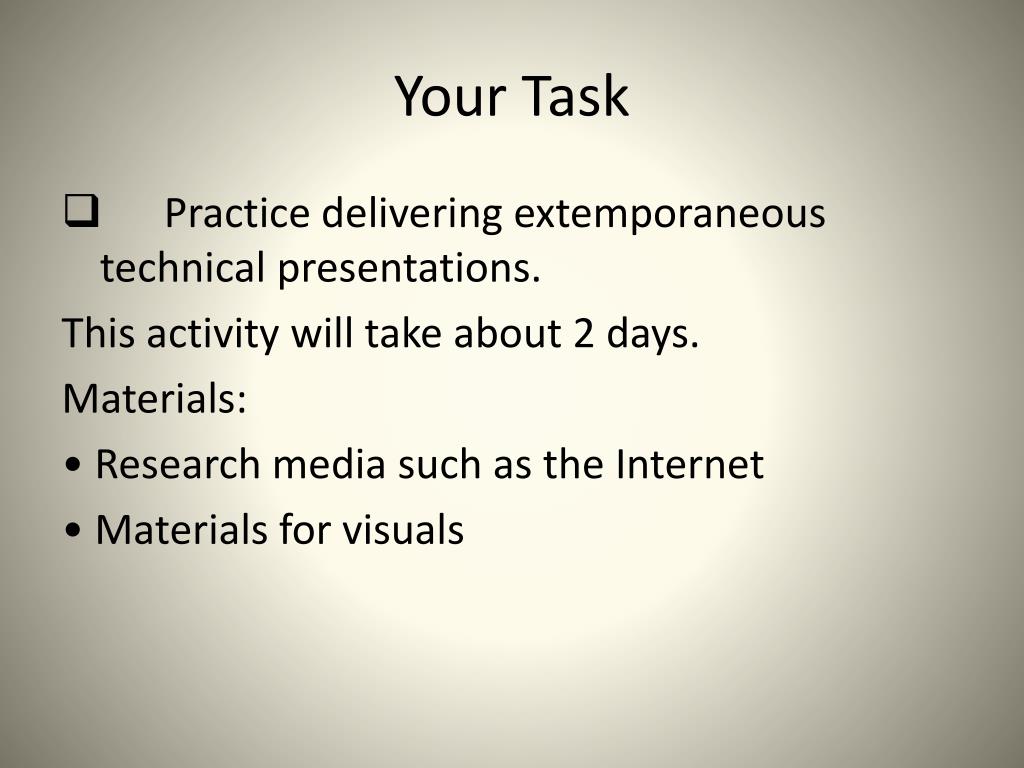 Your Task

❑ Practice delivering extemporaneous technical presentations.

This activity will take about 2 days.

Materials:

• Research media such as the Internet

• Materials for visuals